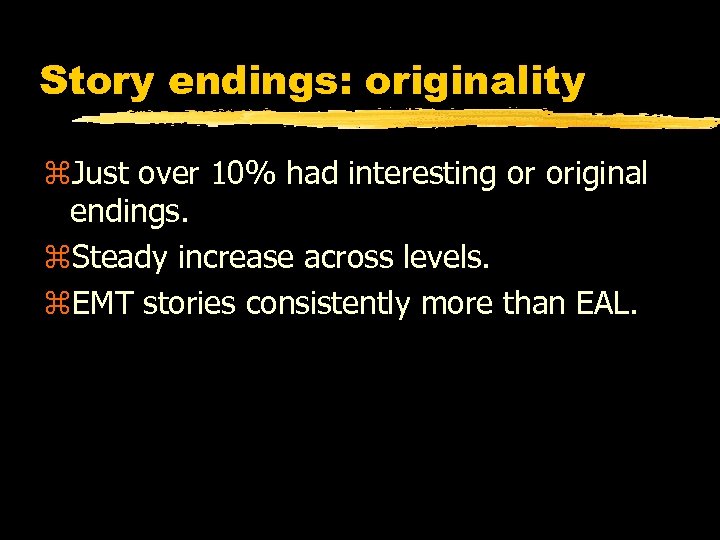 Story endings: originality

⌘Just over 10% had interesting or original endings.

⌘Steady increase across levels.

⌘EMT stories consistently more than EAL.